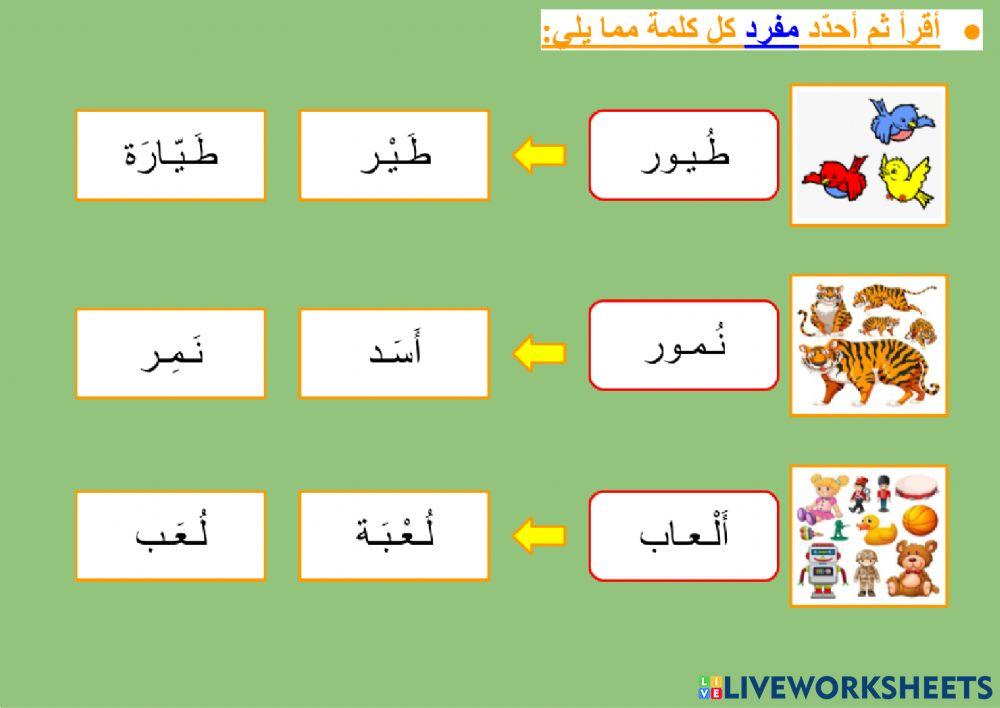 أقرأ ثم أحدّد مفرد كل كلمة مما يلي:

طُيور

طَيْر

طَيّارَة

نُمور

أَسَد

نَمِر

أَلْعاب

لُعْبَة

لُعَب

LIVEWORKSHEETS